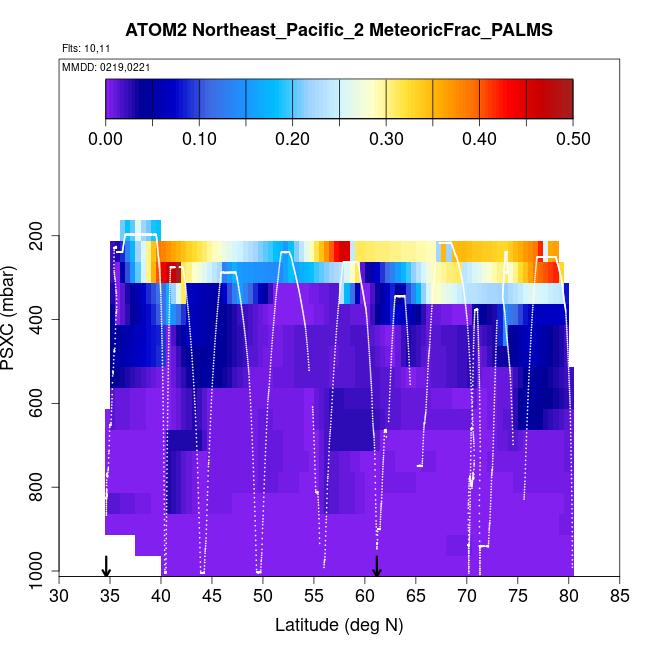 ATOM2 Northeast_Pacific_2 MeteoricFrac_PALMS

Flts: 10,11

MMDD: 0219,0221

0.00 0.10 0.20 0.30 0.40 0.50

PSXC (mbar)

200
400
600
800
1000

30 35 40 45 50 55 60 65 70 75 80 85

Latitude (deg N)